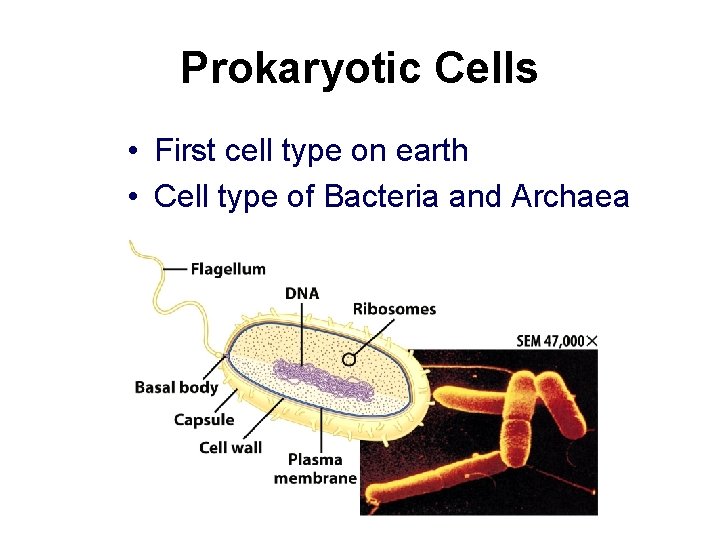 Prokaryotic Cells

• First cell type on earth
• Cell type of Bacteria and Archaea

Flagellum
DNA
Ribosomes
SEM 47,000×
Basal body
Capsule
Cell wall
Plasma membrane